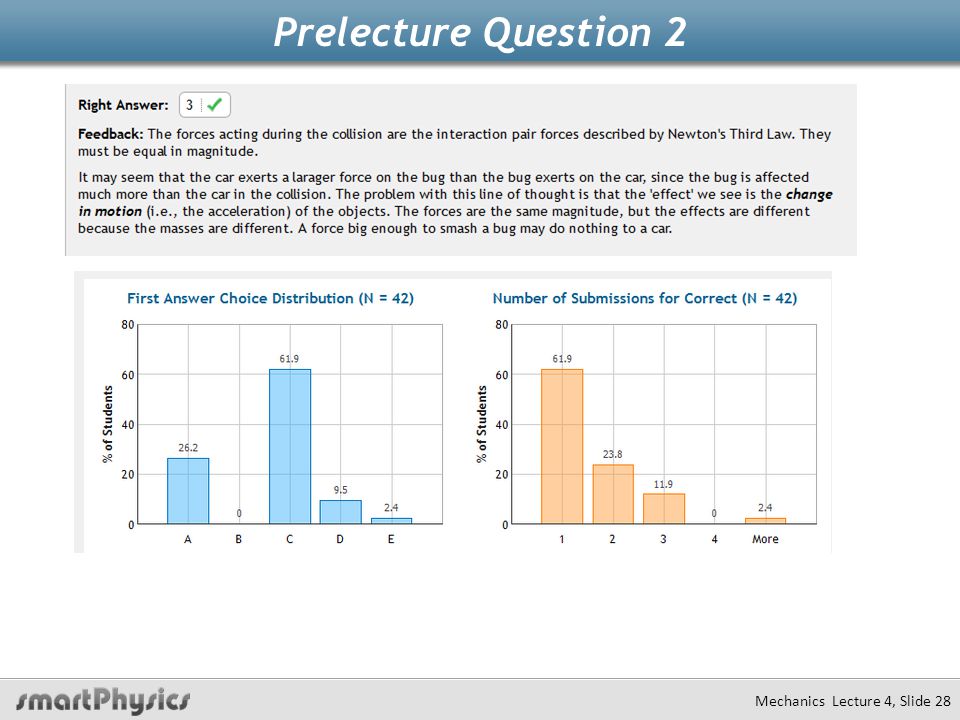 Prelecture Question 2

Right Answer: 3

Feedback: The forces acting during the collision are the interaction pair forces described by Newton's Third Law. They must be equal in magnitude.

It may seem that the car exerts a larager force on the bug than the bug exerts on the car, since the bug is affected much more than the car in the collision. The problem with this line of thought is that the 'effect' we see is the change in motion (i.e., the acceleration) of the objects. The forces are the same magnitude, but the effects are different because the masses are different. A force big enough to smash a bug may do nothing to a car.

First Answer Choice Distribution (N = 42)

% of Students

80
60
40
20
0

26.2
0
61.9
9.5
2.4

A B C D E

Number of Submissions for Correct (N = 42)

% of Students

80
60
40
20
0

61.9
23.8
11.9
0
2.4

1 2 3 4 More

smartPhysics

Mechanics Lecture 4, Slide 28